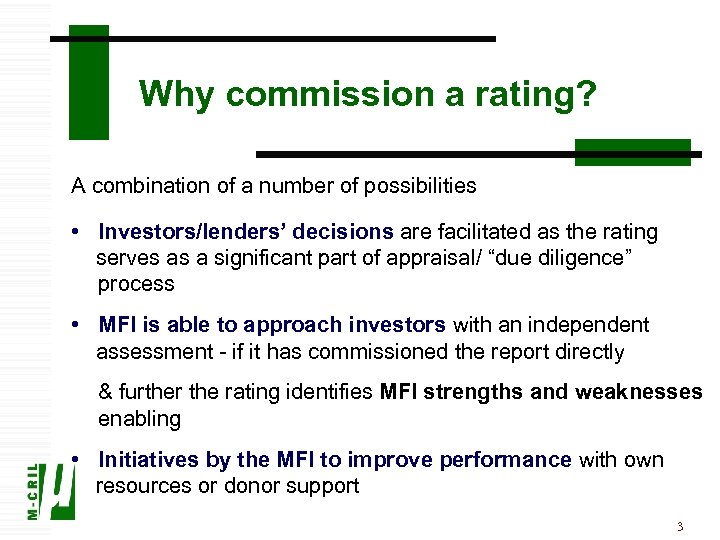 Why commission a rating?

A combination of a number of possibilities

• Investors/lenders' decisions are facilitated as the rating serves as a significant part of appraisal/ "due diligence" process

• MFI is able to approach investors with an independent assessment - if it has commissioned the report directly

& further the rating identifies MFI strengths and weaknesses enabling

• Initiatives by the MFI to improve performance with own resources or donor support

M-CRIL

3